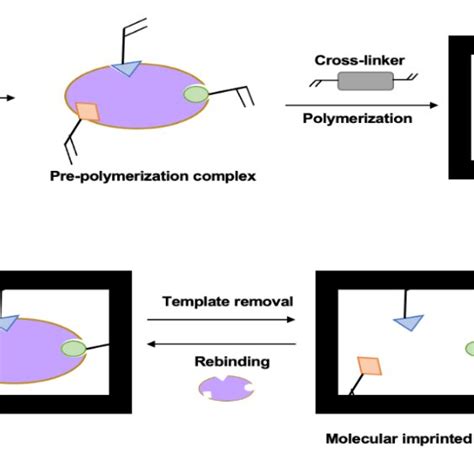 Cross-linker

Polymerization

Pre-polymerization complex

Template removal

Rebinding

Molecular imprinted